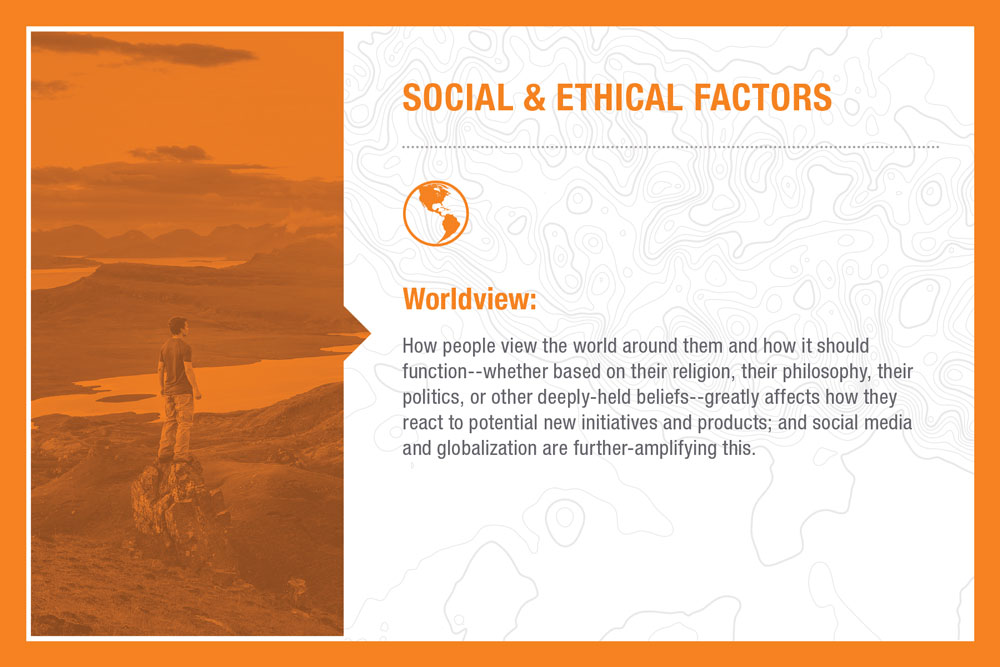 SOCIAL & ETHICAL FACTORS

Worldview:

How people view the world around them and how it should function--whether based on their religion, their philosophy, their politics, or other deeply-held beliefs--greatly affects how they react to potential new initiatives and products; and social media and globalization are further-amplifying this.